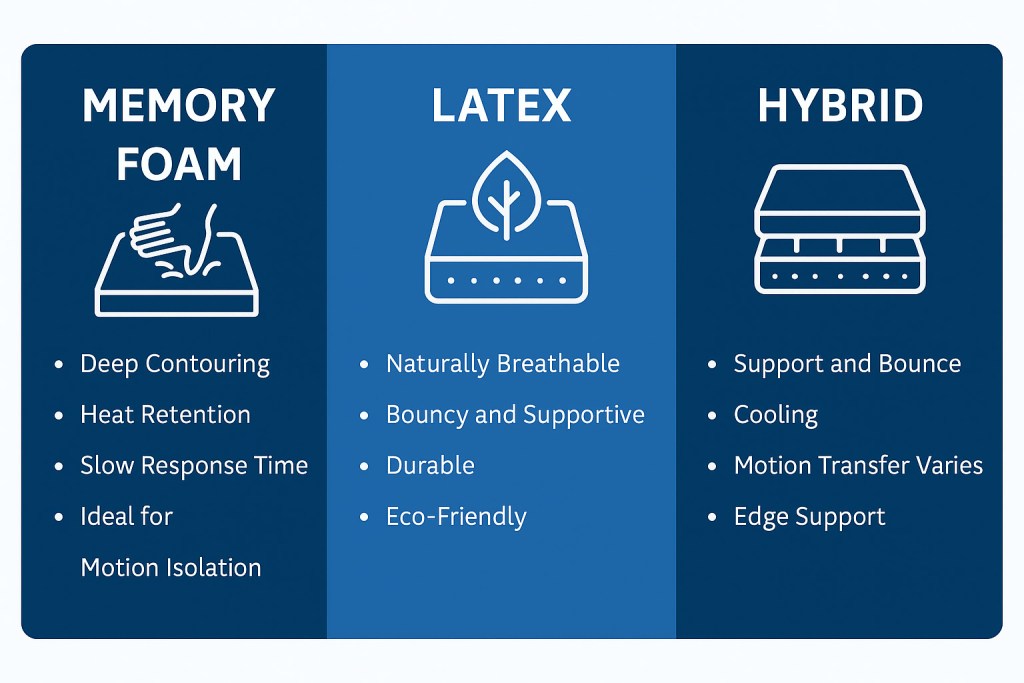 MEMORY FOAM

• Deep Contouring
• Heat Retention
• Slow Response Time
• Ideal for Motion Isolation

LATEX

• Naturally Breathable
• Bouncy and Supportive
• Durable
• Eco-Friendly

HYBRID

• Support and Bounce
• Cooling
• Motion Transfer Varies
• Edge Support